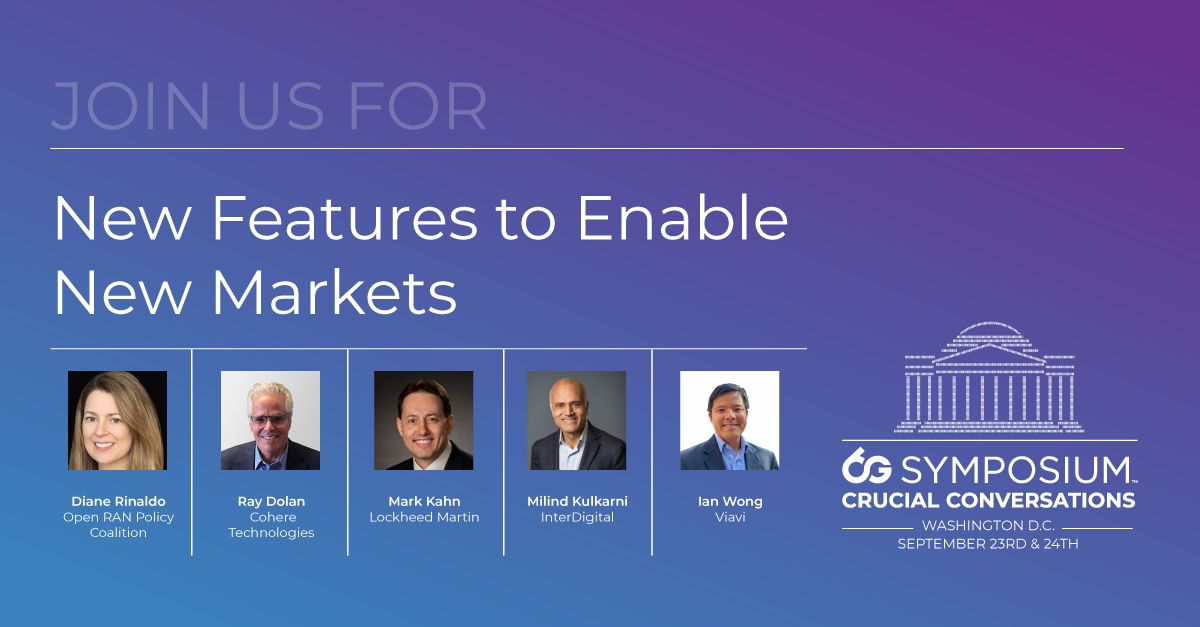 JOIN US FOR

New Features to Enable New Markets

Diane Rinaldo
Open RAN Policy Coalition

Ray Dolan
Cohere Technologies

Mark Kahn
Lockheed Martin

Milind Kulkarni
InterDigital

Ian Wong
Viavi

6G SYMPOSIUM™
CRUCIAL CONVERSATIONS
WASHINGTON D.C.
SEPTEMBER 23RD & 24TH